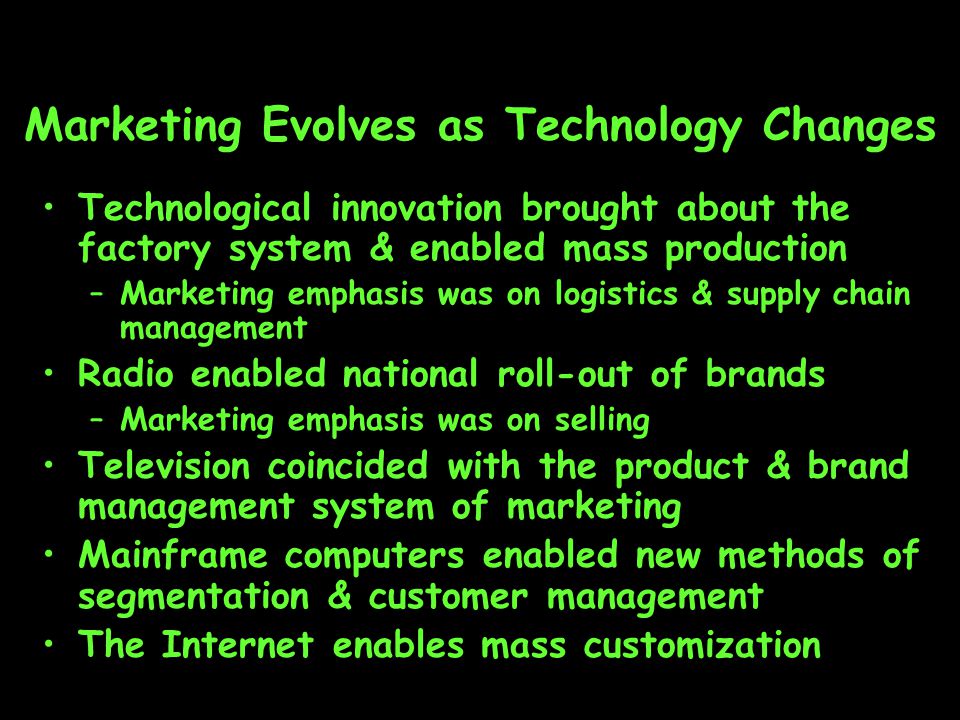 Marketing Evolves as Technology Changes

• Technological innovation brought about the factory system & enabled mass production
  – Marketing emphasis was on logistics & supply chain management
• Radio enabled national roll-out of brands
  – Marketing emphasis was on selling
• Television coincided with the product & brand management system of marketing
• Mainframe computers enabled new methods of segmentation & customer management
• The Internet enables mass customization